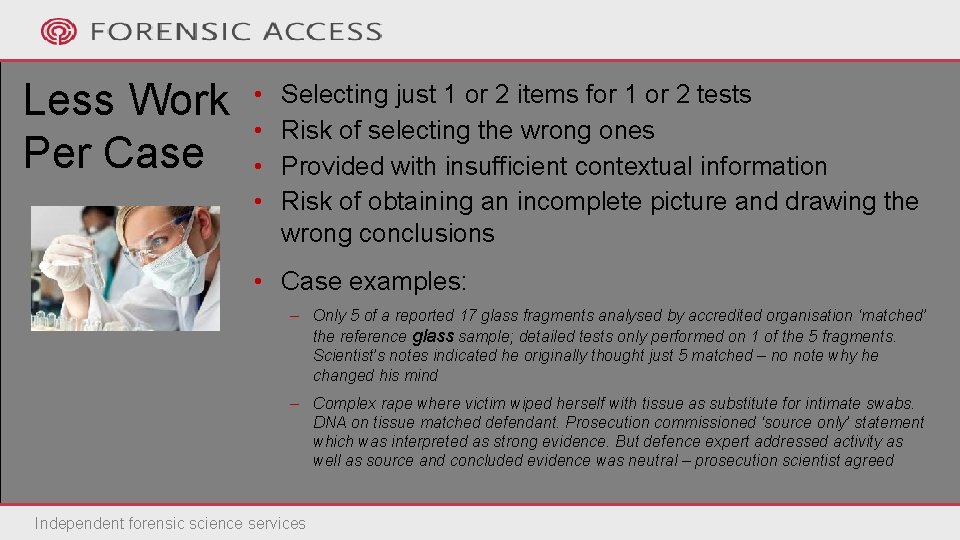 FORENSIC ACCESS

Less Work Per Case

• Selecting just 1 or 2 items for 1 or 2 tests
• Risk of selecting the wrong ones
• Provided with insufficient contextual information
• Risk of obtaining an incomplete picture and drawing the wrong conclusions

• Case examples:

– Only 5 of a reported 17 glass fragments analysed by accredited organisation 'matched' the reference glass sample; detailed tests only performed on 1 of the 5 fragments. Scientist's notes indicated he originally thought just 5 matched – no note why he changed his mind

– Complex rape where victim wiped herself with tissue as substitute for intimate swabs. DNA on tissue matched defendant. Prosecution commissioned 'source only' statement which was interpreted as strong evidence. But defence expert addressed activity as well as source and concluded evidence was neutral – prosecution scientist agreed

Independent forensic science services